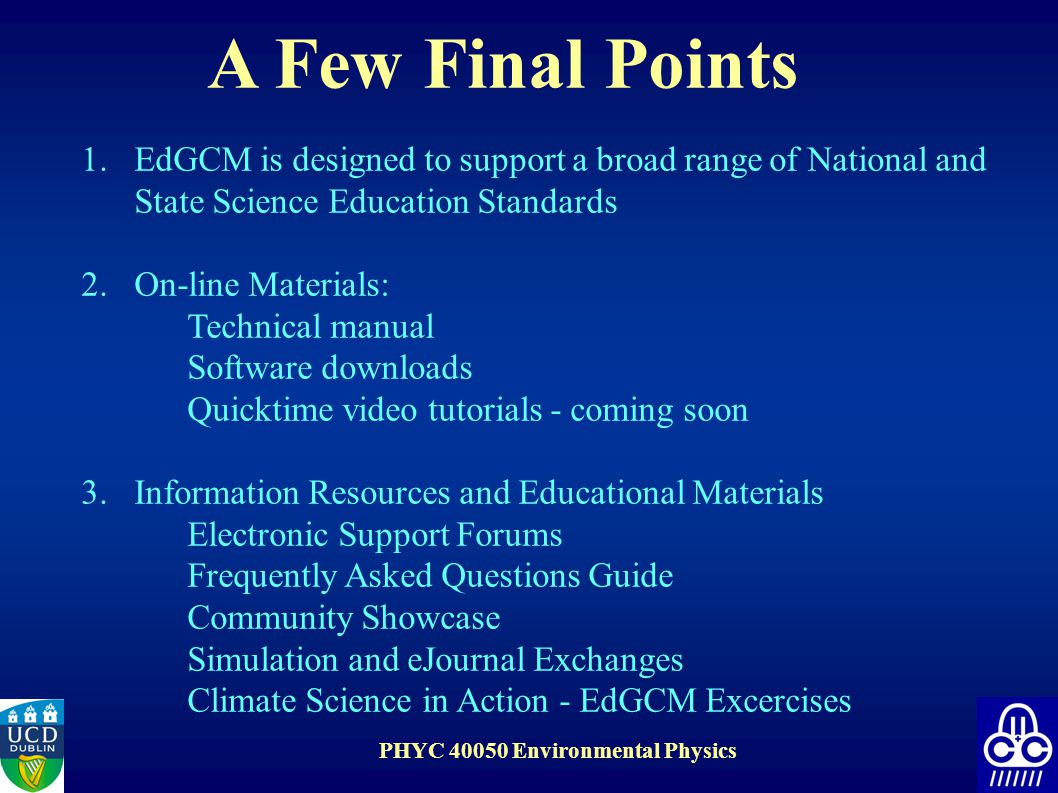 A Few Final Points

1. EdGCM is designed to support a broad range of National and State Science Education Standards

2. On-line Materials:
Technical manual
Software downloads
Quicktime video tutorials - coming soon

3. Information Resources and Educational Materials
Electronic Support Forums
Frequently Asked Questions Guide
Community Showcase
Simulation and eJournal Exchanges
Climate Science in Action - EdGCM Excercises

UCD DUBLIN

PHYC 40050 Environmental Physics